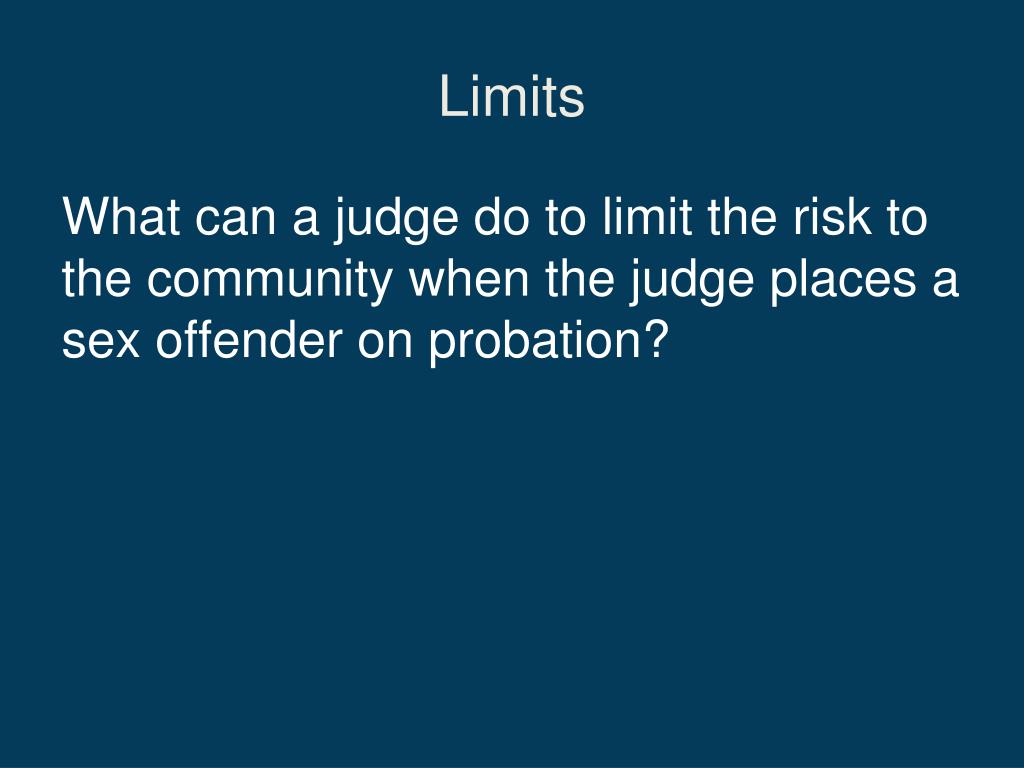 Limits

What can a judge do to limit the risk to the community when the judge places a sex offender on probation?